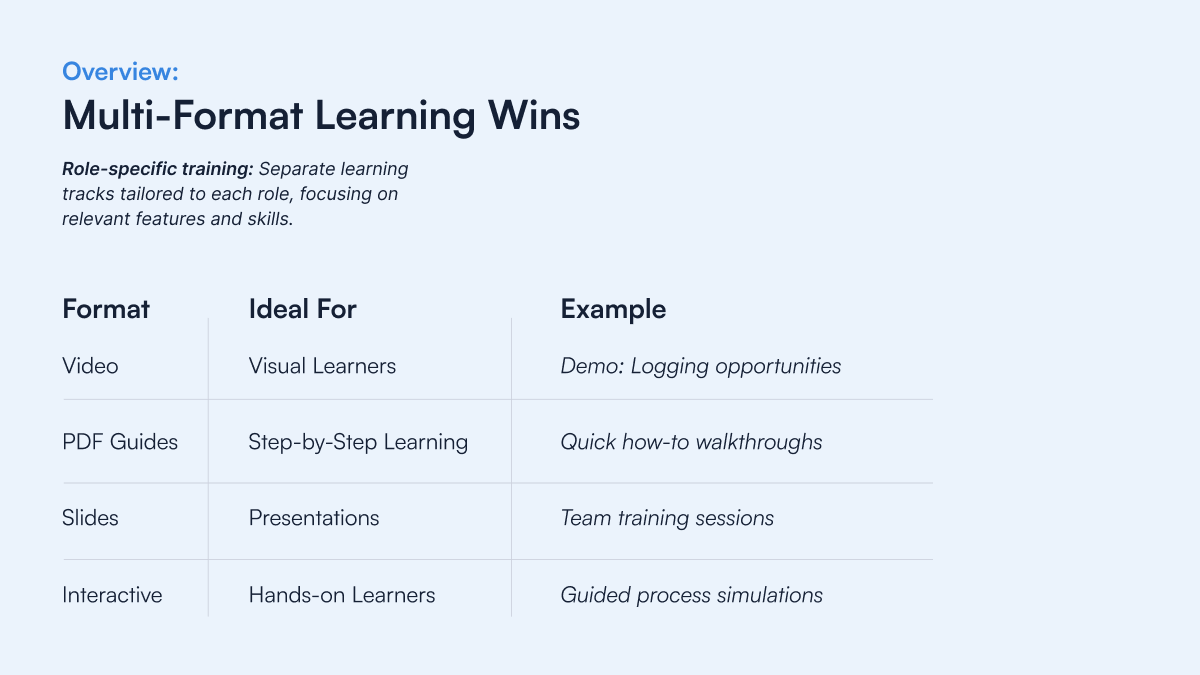 Overview:
Multi-Format Learning Wins

Role-specific training: Separate learning tracks tailored to each role, focusing on relevant features and skills.

| Format | Ideal For | Example |
|---|---|---|
| Video | Visual Learners | Demo: Logging opportunities |
| PDF Guides | Step-by-Step Learning | Quick how-to walkthroughs |
| Slides | Presentations | Team training sessions |
| Interactive | Hands-on Learners | Guided process simulations |